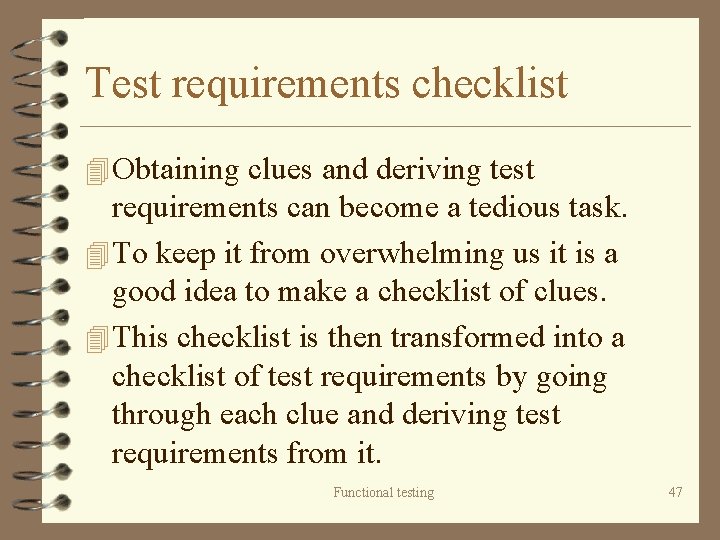 Test requirements checklist

Obtaining clues and deriving test requirements can become a tedious task.

To keep it from overwhelming us it is a good idea to make a checklist of clues.

This checklist is then transformed into a checklist of test requirements by going through each clue and deriving test requirements from it.

Functional testing

47